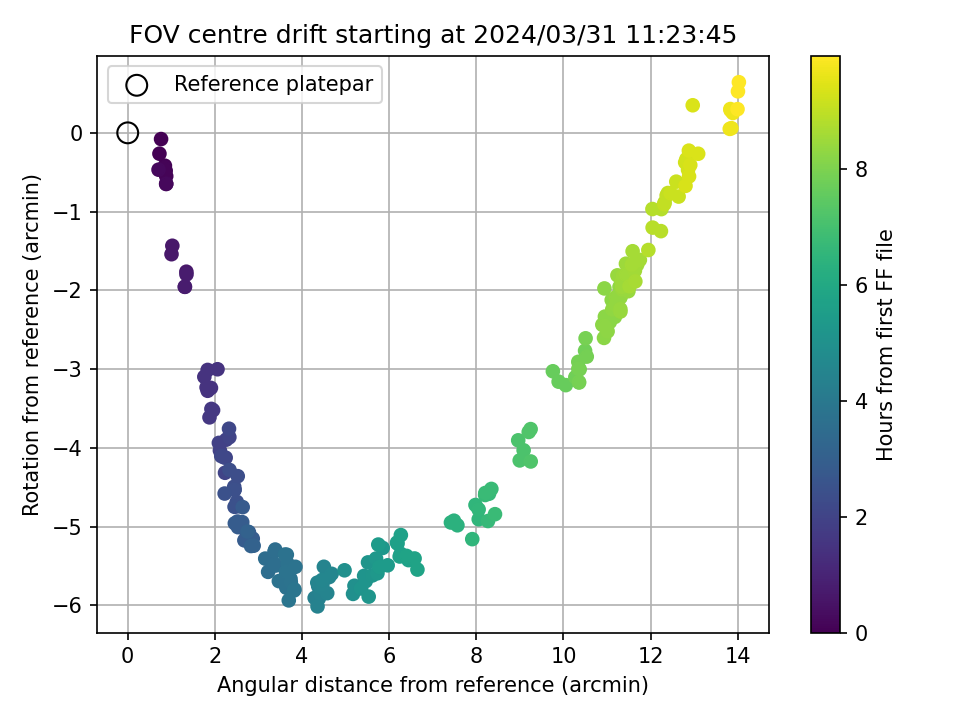 FOV centre drift starting at 2024/03/31 11:23:45

Reference platepar

Rotation from reference (arcmin)

0
−1
−2
−3
−4
−5
−6

0
2
4
6
8
10
12
14

Angular distance from reference (arcmin)

Hours from first FF file

0
2
4
6
8